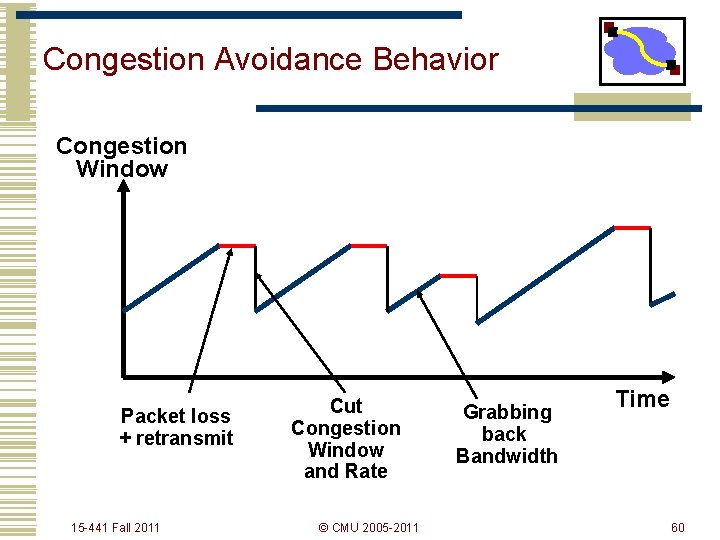 Congestion Avoidance Behavior

Congestion Window

Time

Packet loss + retransmit

Cut Congestion Window and Rate

Grabbing back Bandwidth

15-441 Fall 2011

© CMU 2005-2011

60